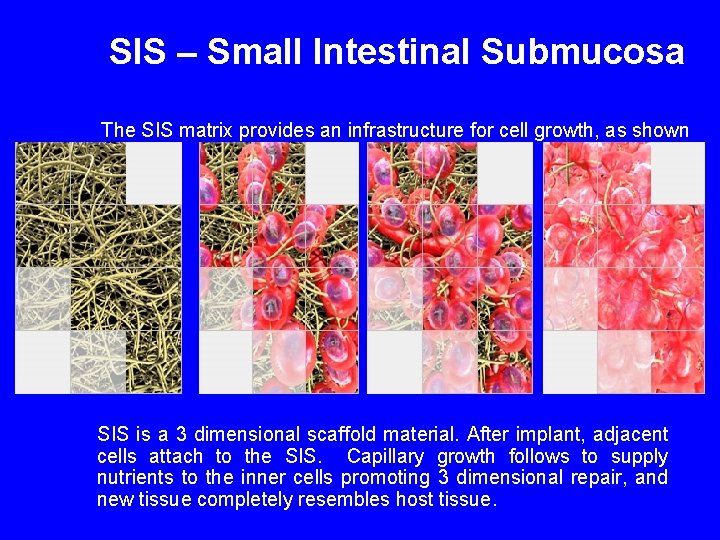 SIS – Small Intestinal Submucosa

The SIS matrix provides an infrastructure for cell growth, as shown

SIS is a 3 dimensional scaffold material. After implant, adjacent cells attach to the SIS. Capillary growth follows to supply nutrients to the inner cells promoting 3 dimensional repair, and new tissue completely resembles host tissue.